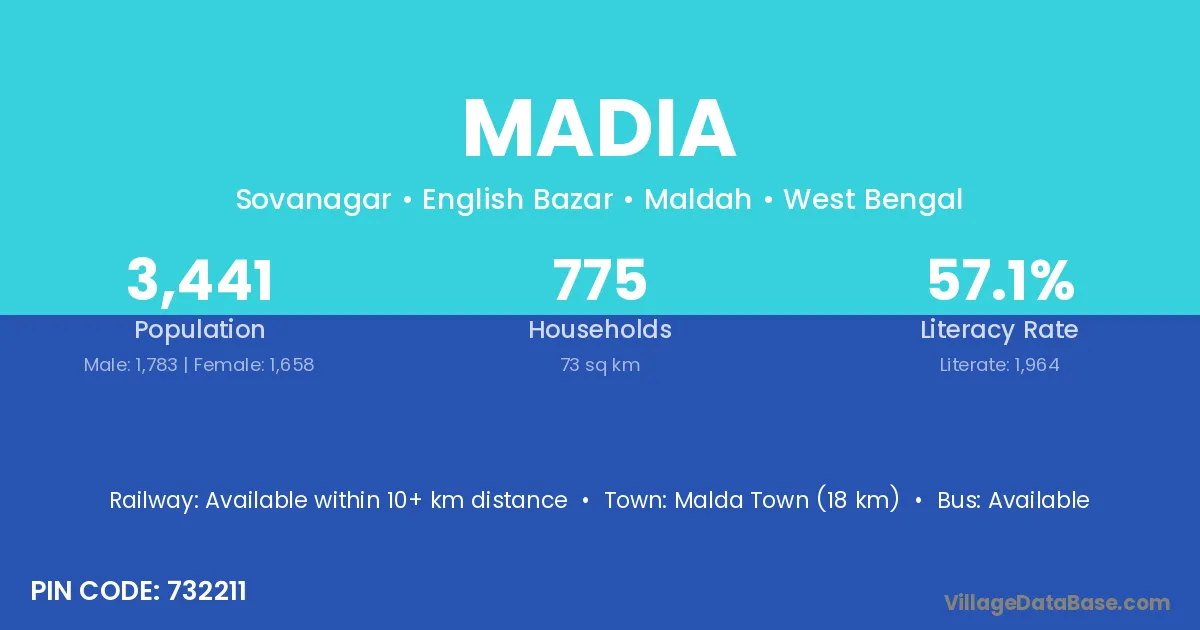 MADIA

Sovanagar • English Bazar • Maldah • West Bengal

3,441
Population
Male: 1,783 | Female: 1,658

775
Households
73 sq km

57.1%
Literacy Rate
Literate: 1,964

Railway: Available within 10+ km distance • Town: Malda Town (18 km) • Bus: Available

PIN CODE: 732211

VillageDataBase.com